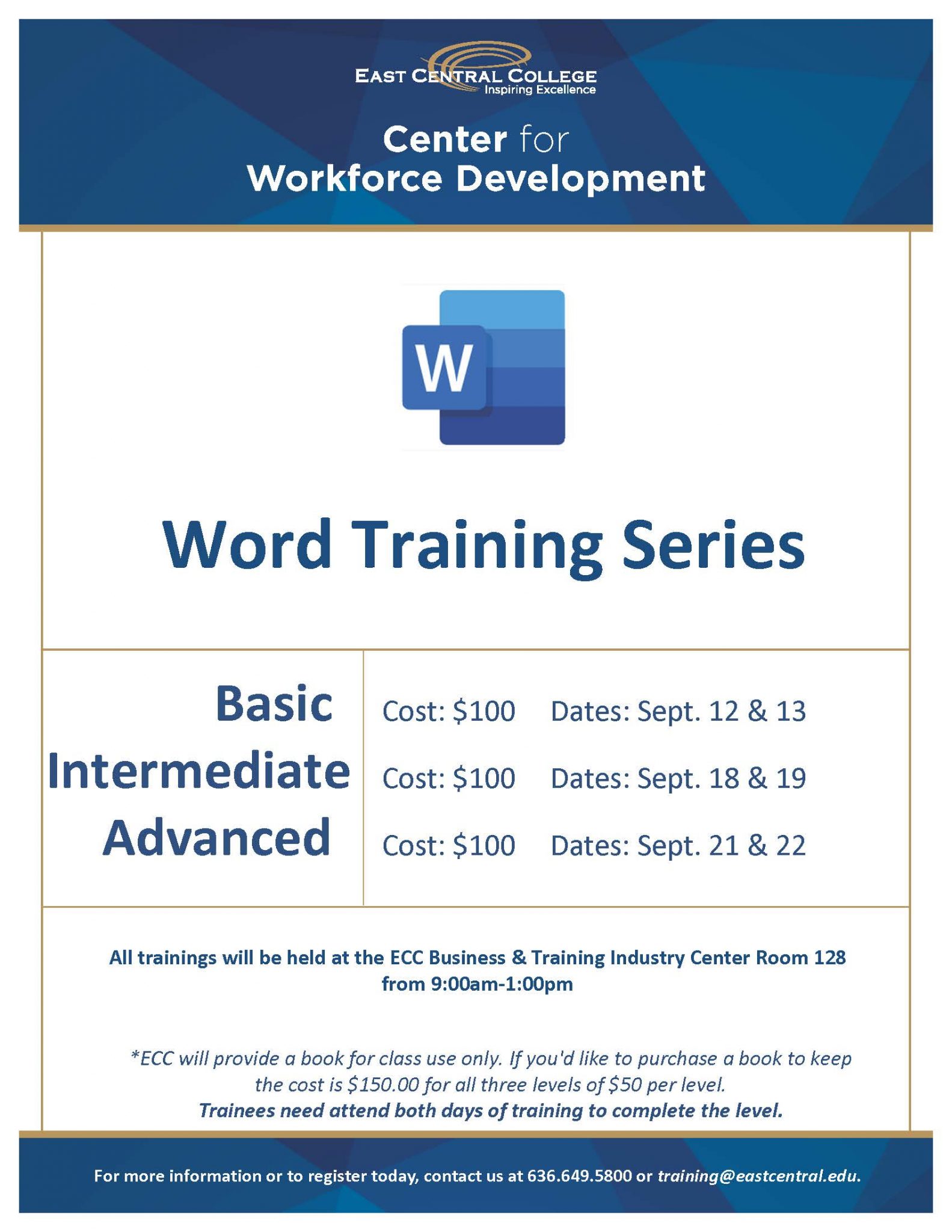 EAST CENTRAL COLLEGE
Inspiring Excellence

Center for
Workforce Development

W

Word Training Series

| Basic | Cost: \$100 | Dates: Sept. 12 & 13 |
|---|---|---|
| Intermediate | Cost: \$100 | Dates: Sept. 18 & 19 |
| Advanced | Cost: \$100 | Dates: Sept. 21 & 22 |

All trainings will be held at the ECC Business & Training Industry Center Room 128 from 9:00am-1:00pm

*ECC will provide a book for class use only. If you'd like to purchase a book to keep the cost is \$150.00 for all three levels of \$50 per level.
Trainees need attend both days of training to complete the level.

For more information or to register today, contact us at 636.649.5800 or training@eastcentral.edu.